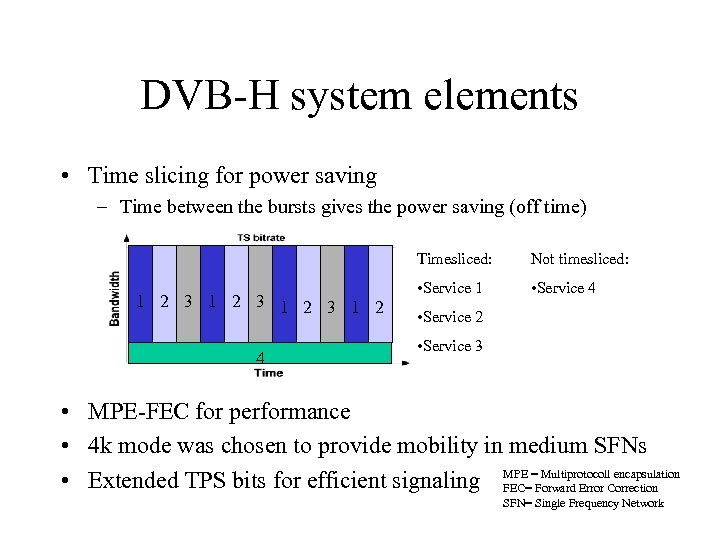 DVB-H system elements

• Time slicing for power saving
– Time between the bursts gives the power saving (off time)

TS bitrate

Bandwidth

1 2 3 1 2 3 1 2 3 1 2

4

Time

Timesliced:
•Service 1
•Service 2
•Service 3

Not timesliced:
•Service 4

• MPE-FEC for performance
• 4k mode was chosen to provide mobility in medium SFNs
• Extended TPS bits for efficient signaling

MPE – Multiprotocoll encapsulation
FEC– Forward Error Correction
SFN– Single Frequency Network